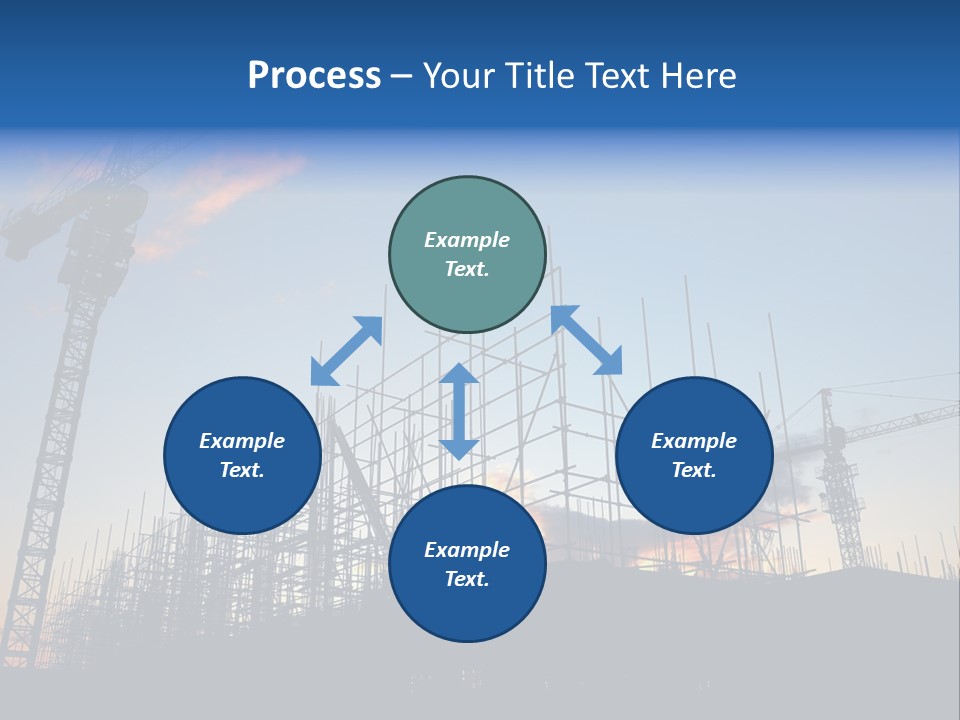 Process – Your Title Text Here

Example Text.

Example Text.

Example Text.

Example Text.